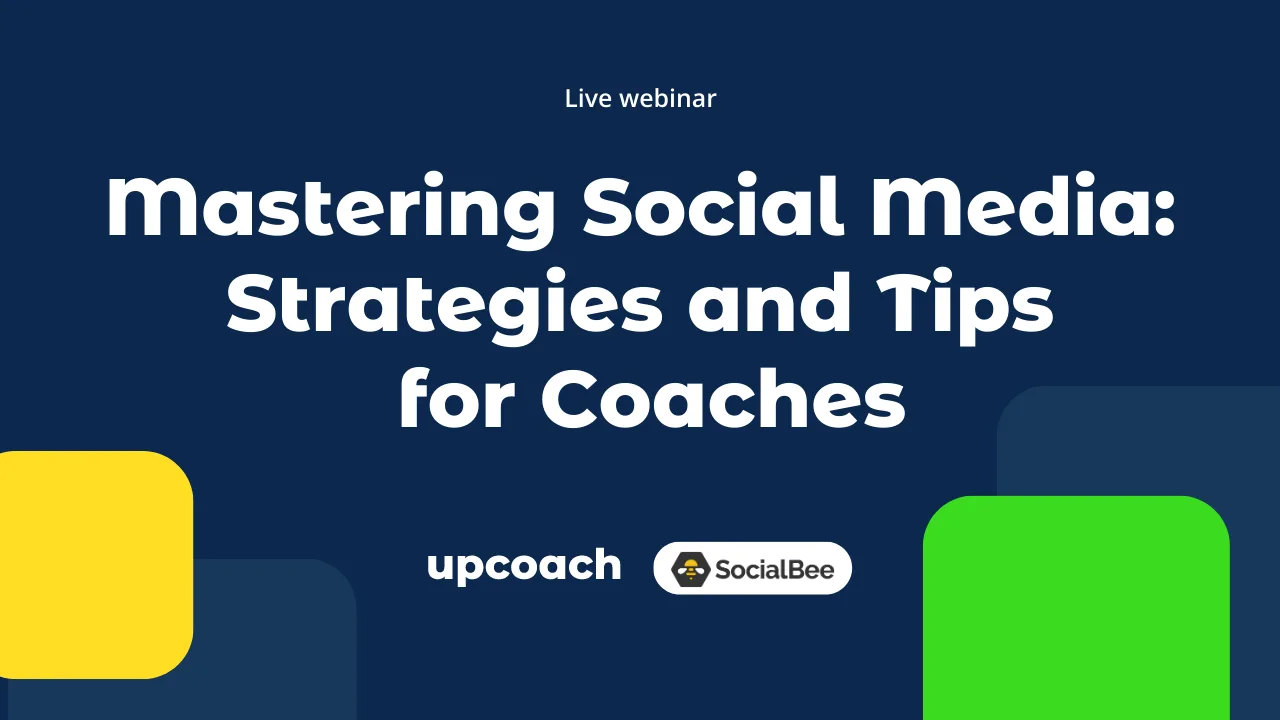 Live webinar

Mastering Social Media: Strategies and Tips for Coaches

upcoach SocialBee